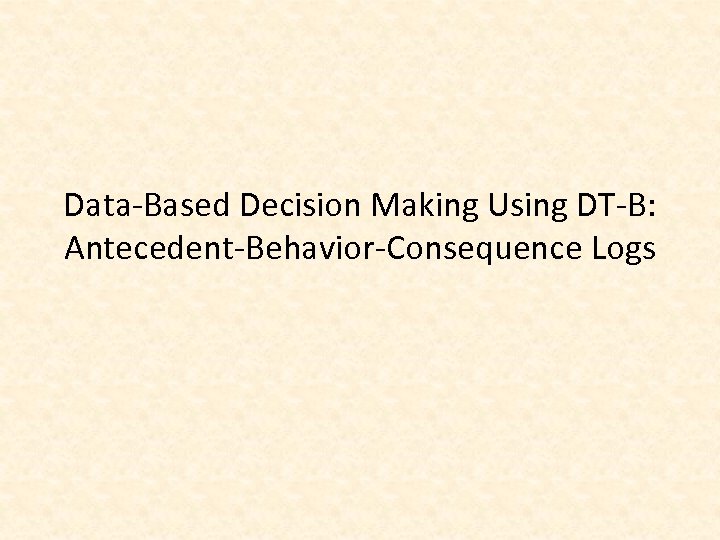 Data-Based Decision Making Using DT-B: Antecedent-Behavior-Consequence Logs